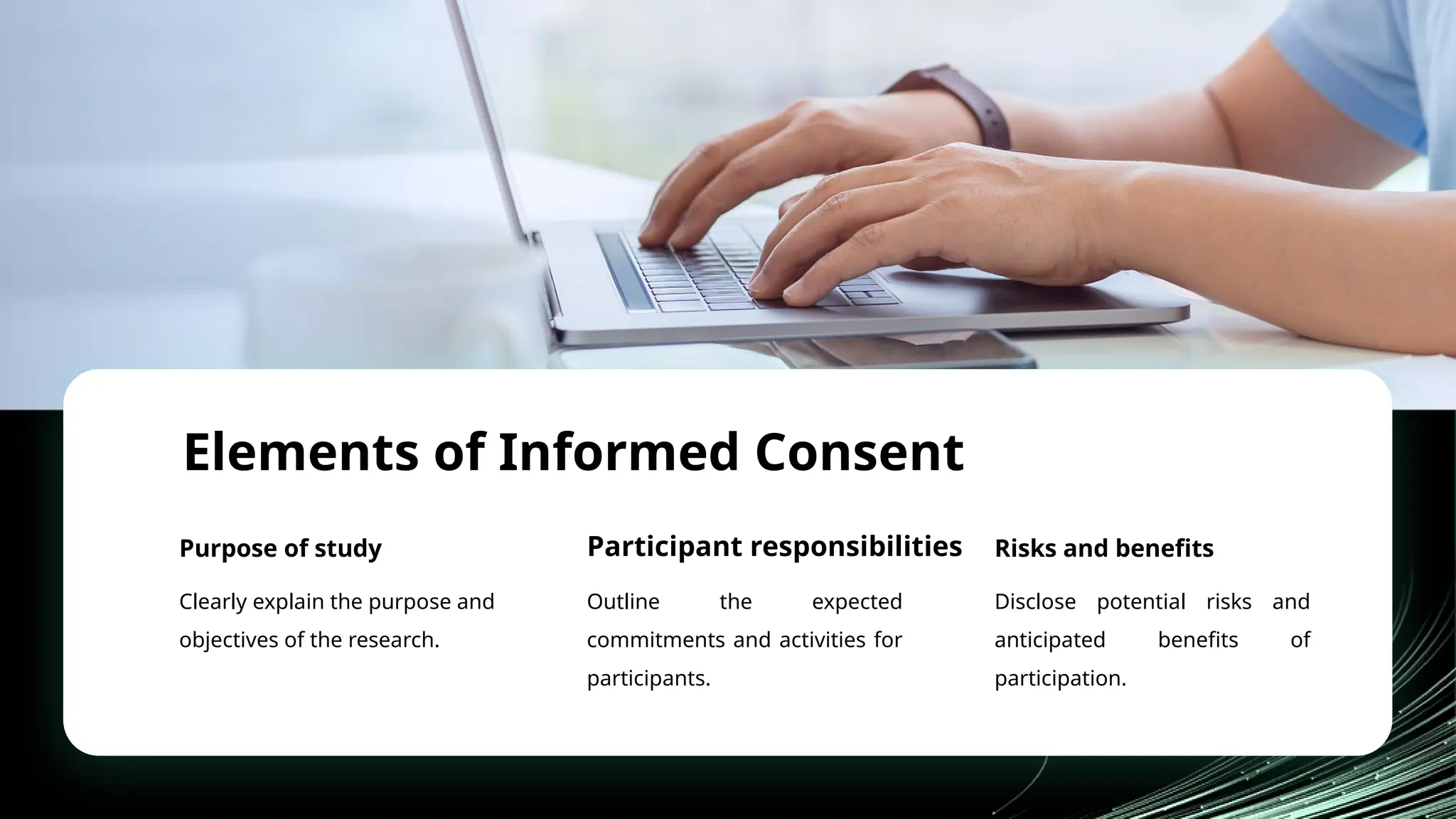 Elements of Informed Consent

Purpose of study

Clearly explain the purpose and objectives of the research.

Participant responsibilities

Outline the expected commitments and activities for participants.

Risks and benefits

Disclose potential risks and anticipated benefits of participation.